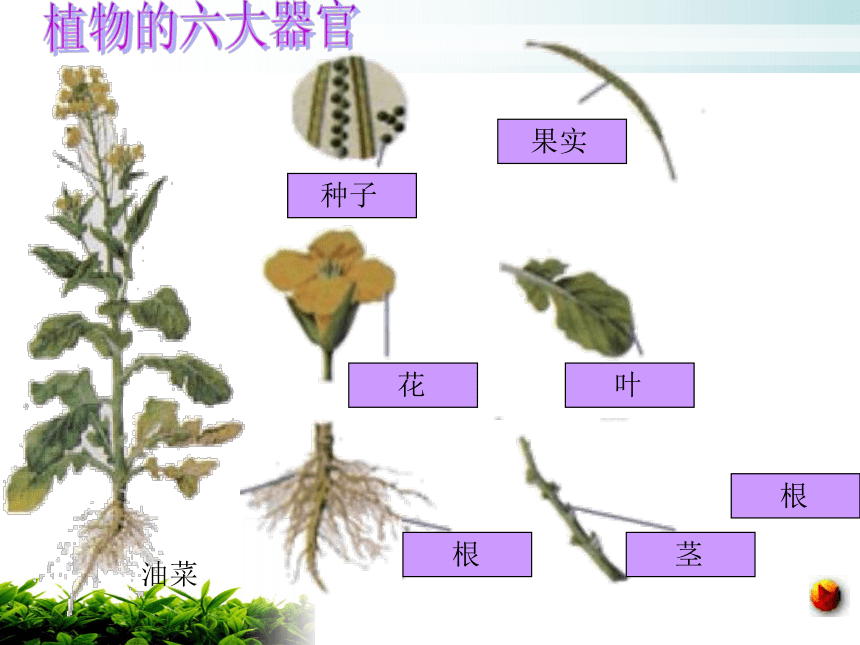 植物的六大器官

果实

种子

花

叶

根

根

茎

油菜